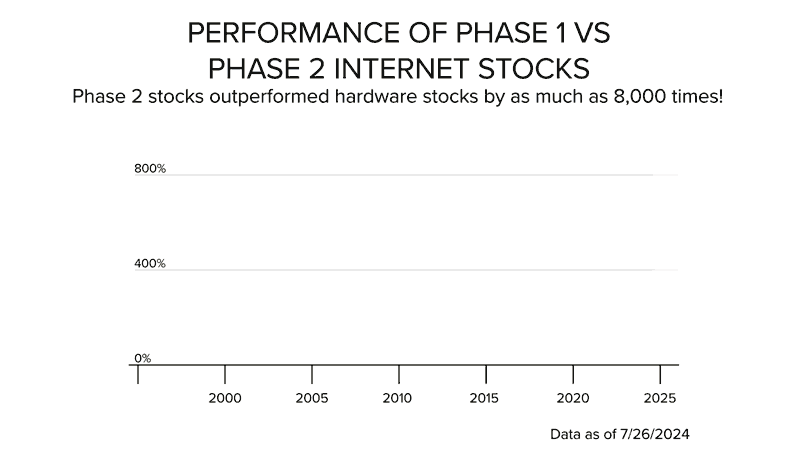 PERFORMANCE OF PHASE 1 VS PHASE 2 INTERNET STOCKS

Phase 2 stocks outperformed hardware stocks by as much as 8,000 times!

800%

400%

0%

2000 2005 2010 2015 2020 2025

Data as of 7/26/2024